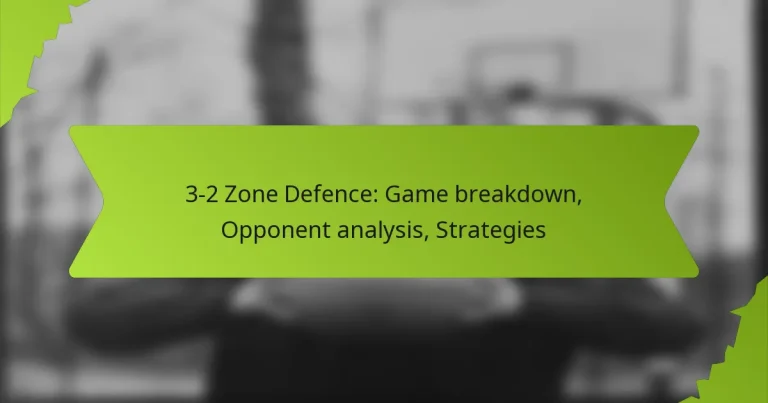 3-2 Zone Defence: Game breakdown, Opponent analysis, Strategies